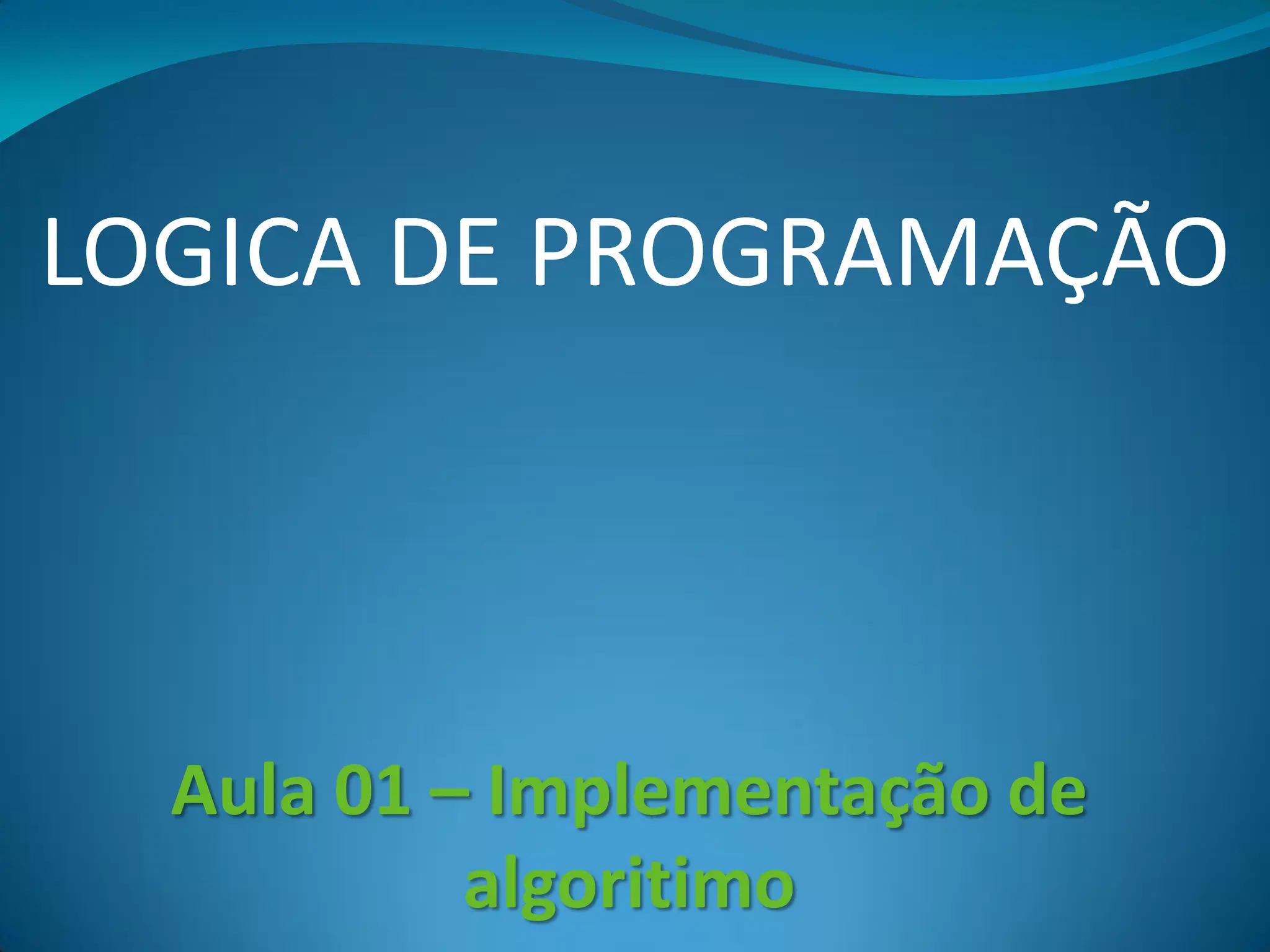 LOGICA DE PROGRAMAÇÃO

Aula 01 – Implementação de algoritimo